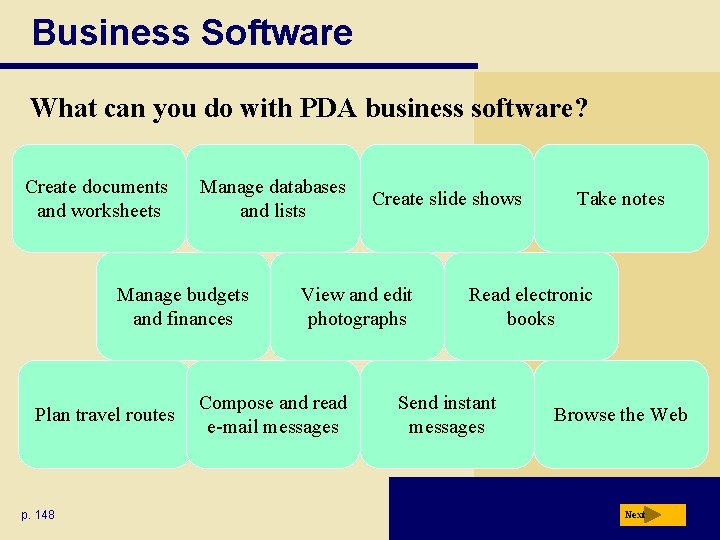 Business Software

What can you do with PDA business software?

Create documents and worksheets

Manage databases and lists

Create slide shows

Take notes

Manage budgets and finances

View and edit photographs

Read electronic books

Plan travel routes

Compose and read e-mail messages

Send instant messages

Browse the Web

p. 148

Next